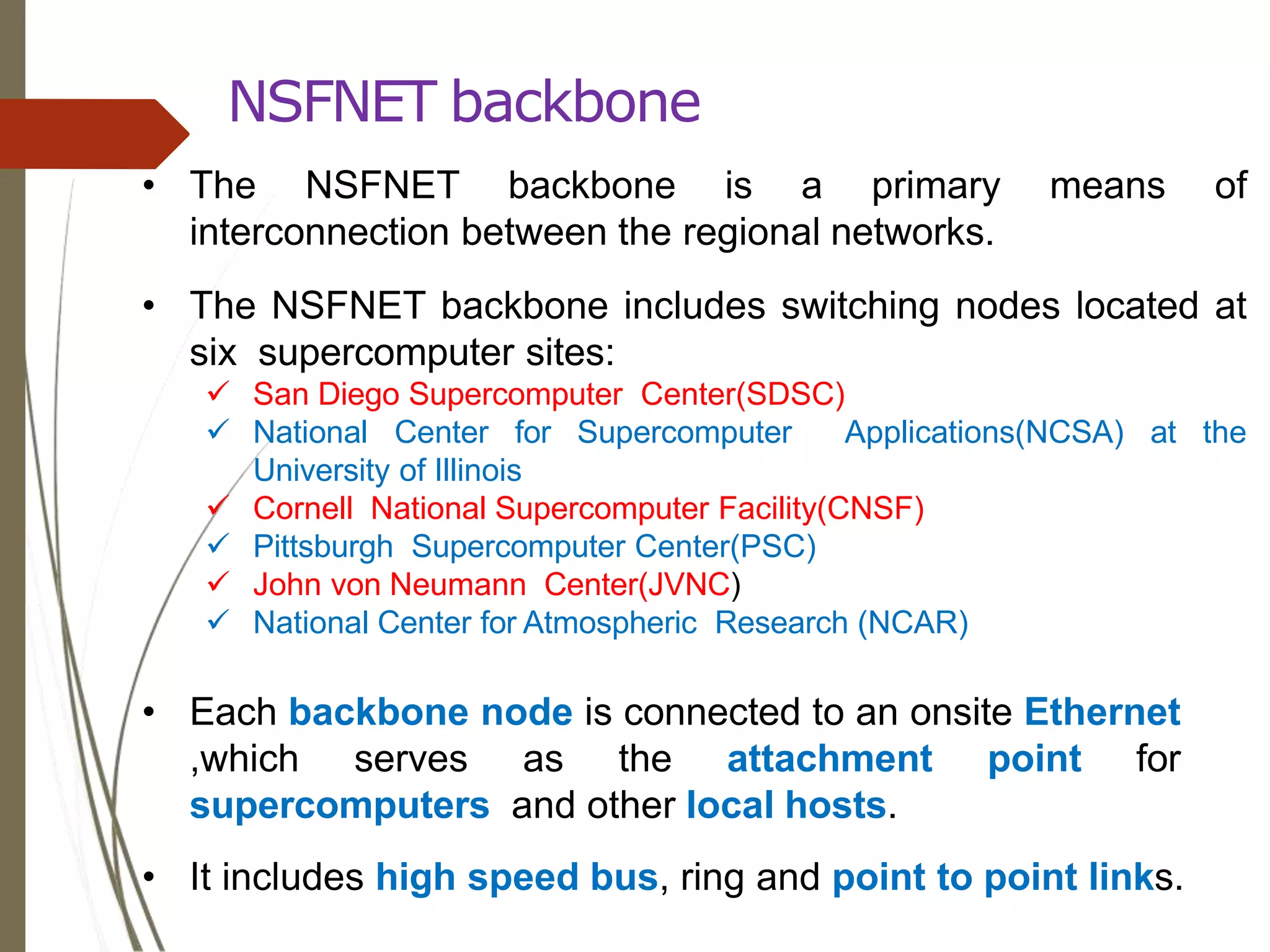 NSFNET backbone

• The NSFNET backbone is a primary means of interconnection between the regional networks.

• The NSFNET backbone includes switching nodes located at six supercomputer sites:
✓ San Diego Supercomputer Center(SDSC)
✓ National Center for Supercomputer Applications(NCSA) at the University of Illinois
✓ Cornell National Supercomputer Facility(CNSF)
✓ Pittsburgh Supercomputer Center(PSC)
✓ John von Neumann Center(JVNC)
✓ National Center for Atmospheric Research (NCAR)

• Each backbone node is connected to an onsite Ethernet ,which serves as the attachment point for supercomputers and other local hosts.

• It includes high speed bus, ring and point to point links.